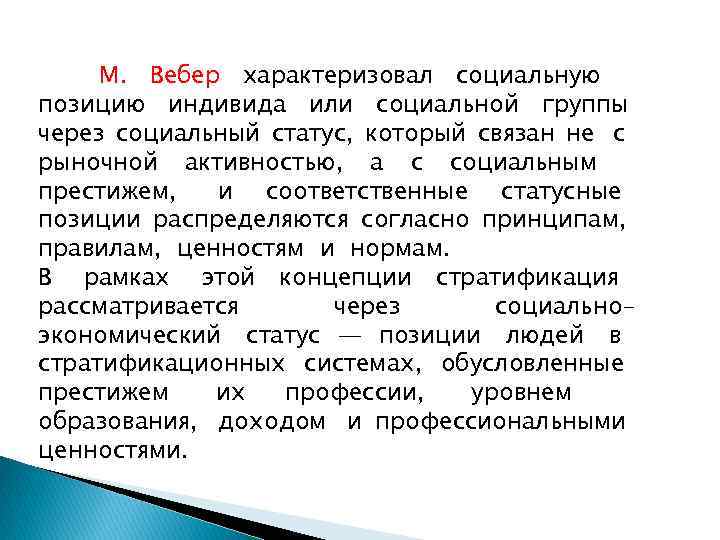 М. Вебер характеризовал социальную позицию индивида или социальной группы через социальный статус, который связан не с рыночной активностью, а с социальным престижем, и соответственные статусные позиции распределяются согласно принципам, правилам, ценностям и нормам.
В рамках этой концепции стратификация рассматривается через социально-экономический статус — позиции людей в стратификационных системах, обусловленные престижем их профессии, уровнем образования, доходом и профессиональными ценностями.